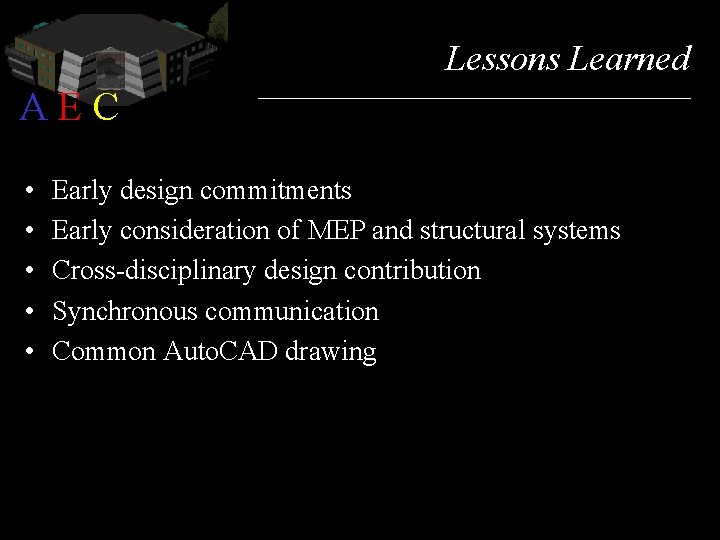 A E C

Lessons Learned

• Early design commitments
• Early consideration of MEP and structural systems
• Cross-disciplinary design contribution
• Synchronous communication
• Common AutoCAD drawing